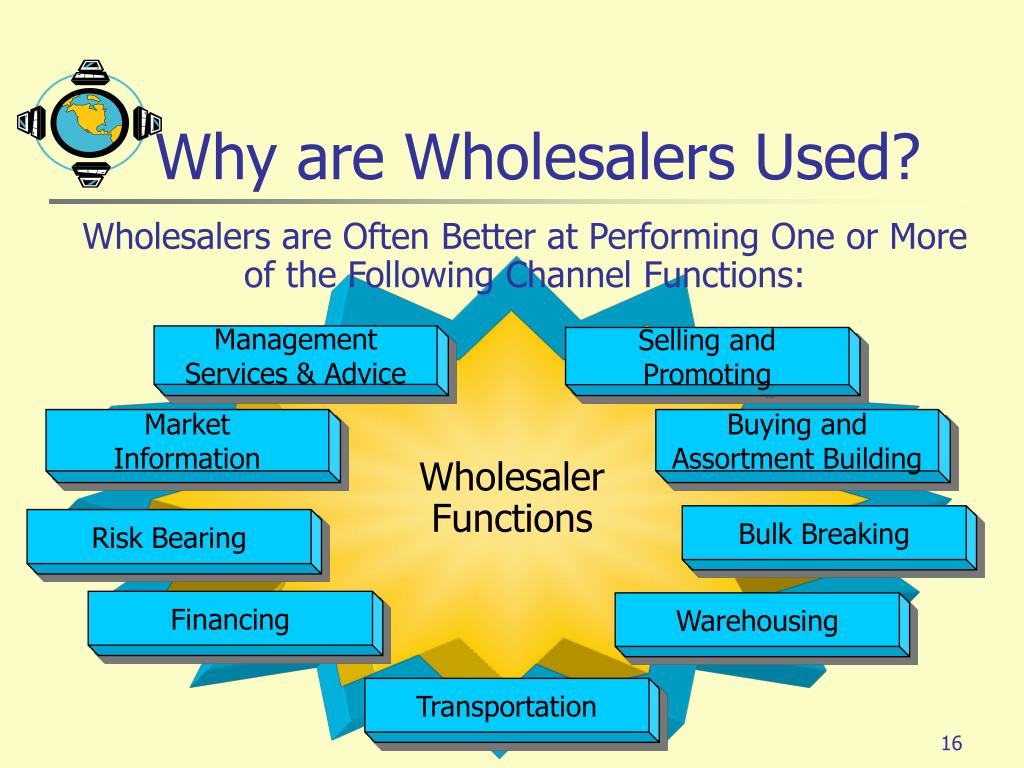 Why are Wholesalers Used?

Wholesalers are Often Better at Performing One or More of the Following Channel Functions:

Management Services & Advice

Selling and Promoting

Market Information

Buying and Assortment Building

Wholesaler Functions

Risk Bearing

Bulk Breaking

Financing

Warehousing

Transportation

16